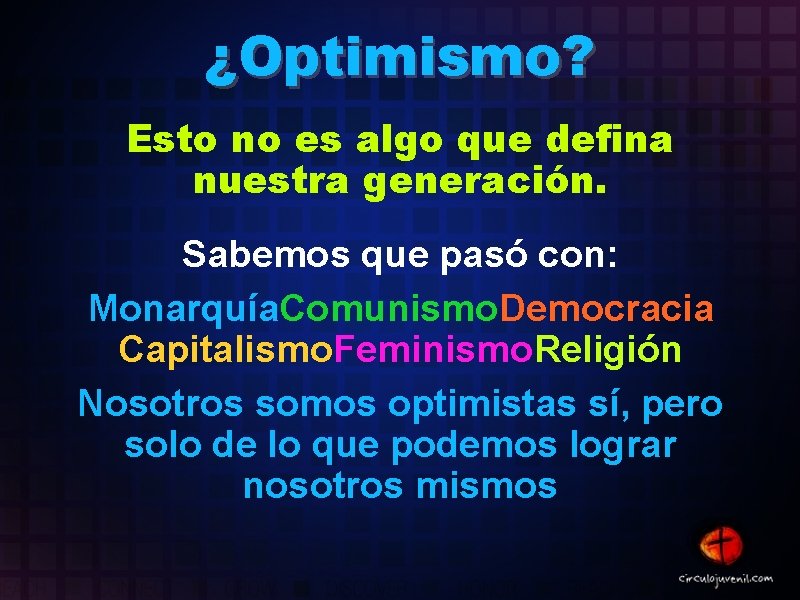 ¿Optimismo?

Esto no es algo que defina nuestra generación.

Sabemos que pasó con:

MonarquíaComunismoDemocracia CapitalismoFeminismoReligión

Nosotros somos optimistas sí, pero solo de lo que podemos lograr nosotros mismos

circulojuvenil.com